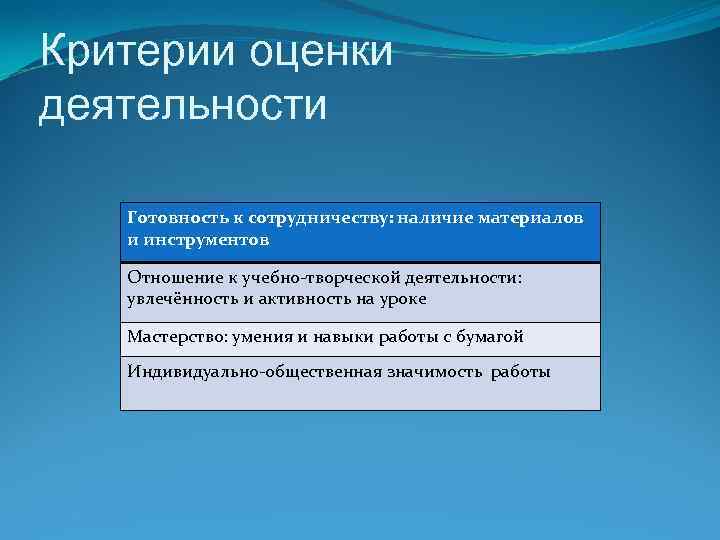 Критерии оценки деятельности

| Готовность к сотрудничеству: наличие материалов и инструментов |
|---|
| Отношение к учебно-творческой деятельности: увлечённость и активность на уроке |
| Мастерство: умения и навыки работы с бумагой |
| Индивидуально-общественная значимость работы |